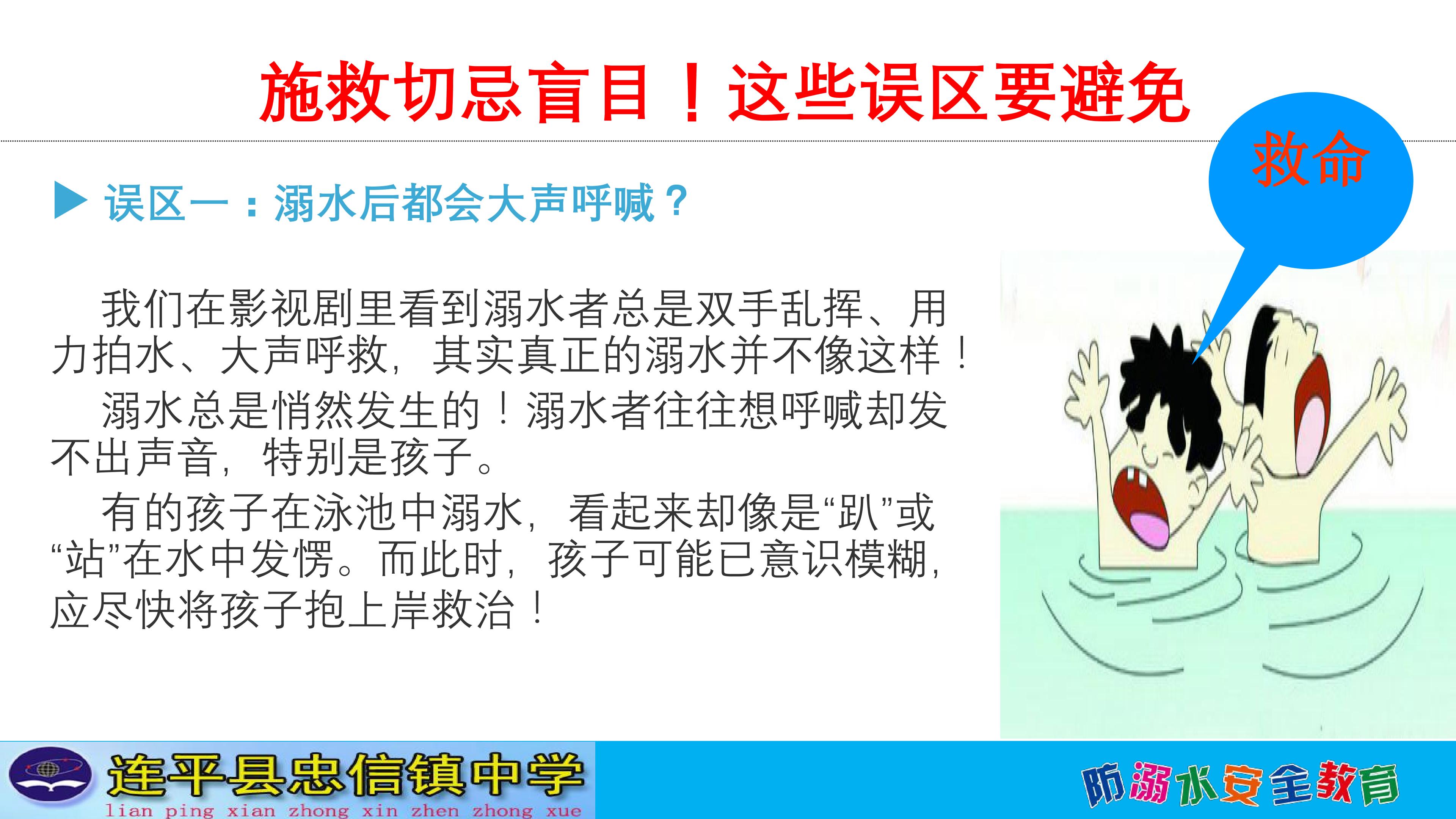 施救切忌盲目！这些误区要避免

救命

误区一：溺水后都会大声呼喊？

我们在影视剧里看到溺水者总是双手乱挥、用力拍水、大声呼救，其实真正的溺水并不像这样！

溺水总是悄然发生的！溺水者往往想呼喊却发不出声音，特别是孩子。

有的孩子在泳池中溺水，看起来却像是“趴”或“站”在水中发愣。而此时，孩子可能已意识模糊，应尽快将孩子抱上岸救治！

连平县忠信镇中学
lian ping xian zhong xin zhen zhong xue

防溺水安全教育